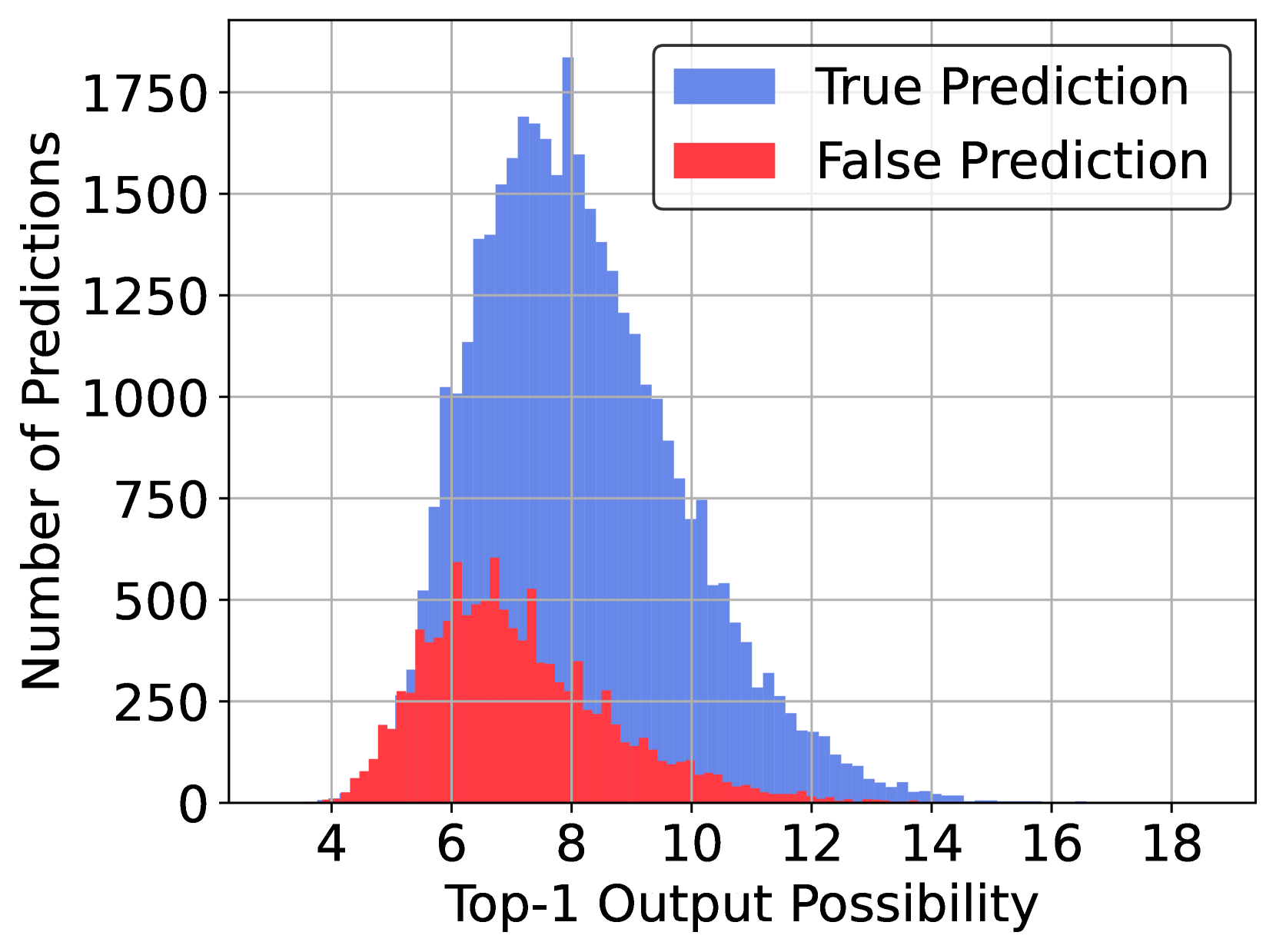 True Prediction
False Prediction

Number of Predictions

1750
1500
1250
1000
750
500
250
0

4
6
8
10
12
14
16
18

Top-1 Output Possibility